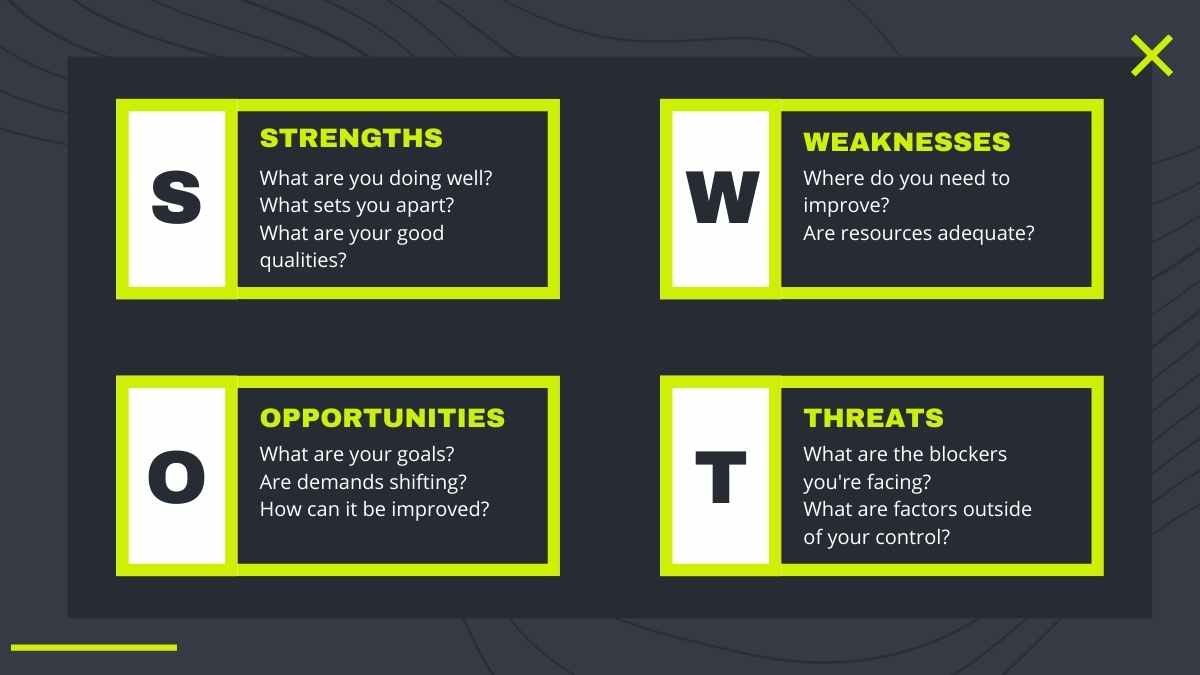 S

STRENGTHS

What are you doing well?
What sets you apart?
What are your good qualities?

W

WEAKNESSES

Where do you need to improve?
Are resources adequate?

O

OPPORTUNITIES

What are your goals?
Are demands shifting?
How can it be improved?

T

THREATS

What are the blockers you're facing?
What are factors outside of your control?